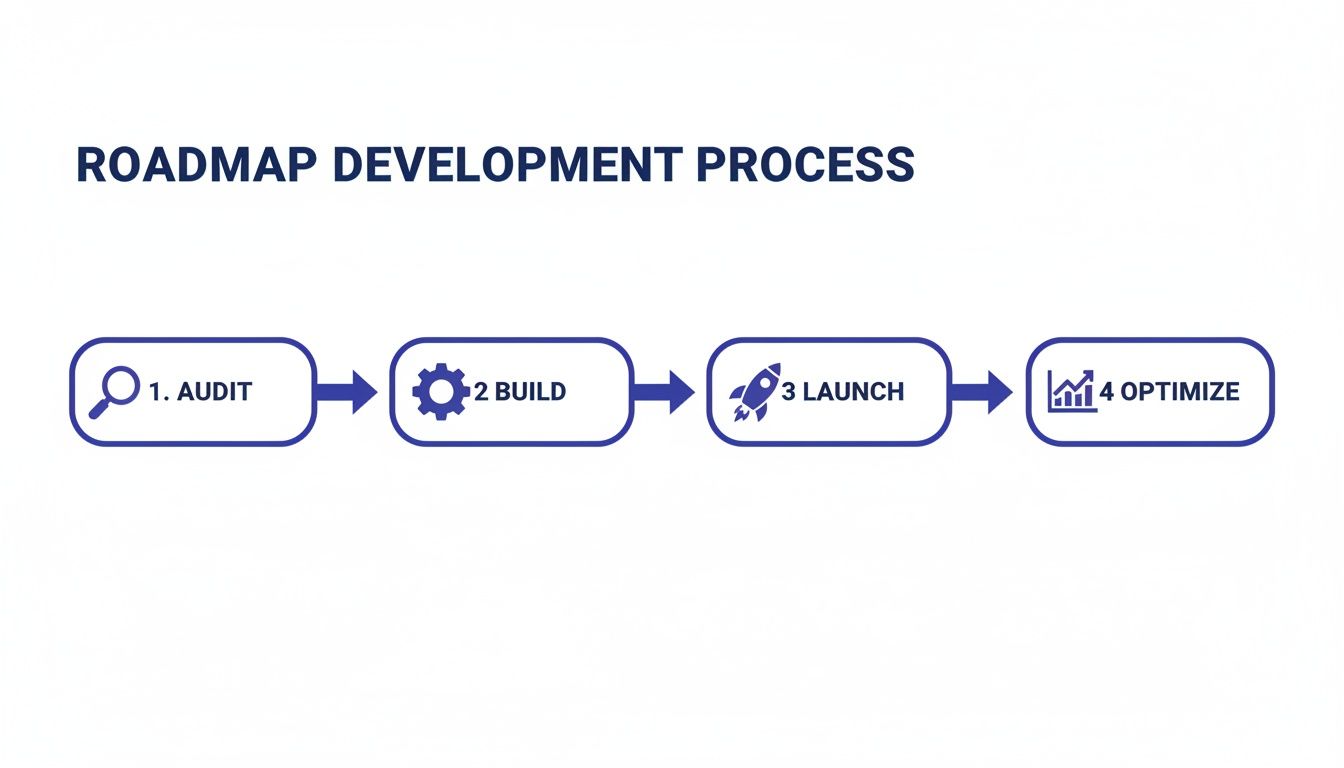 ROADMAP DEVELOPMENT PROCESS

1. AUDIT

2 BUILD

3 LAUNCH

4 OPTIMIZE